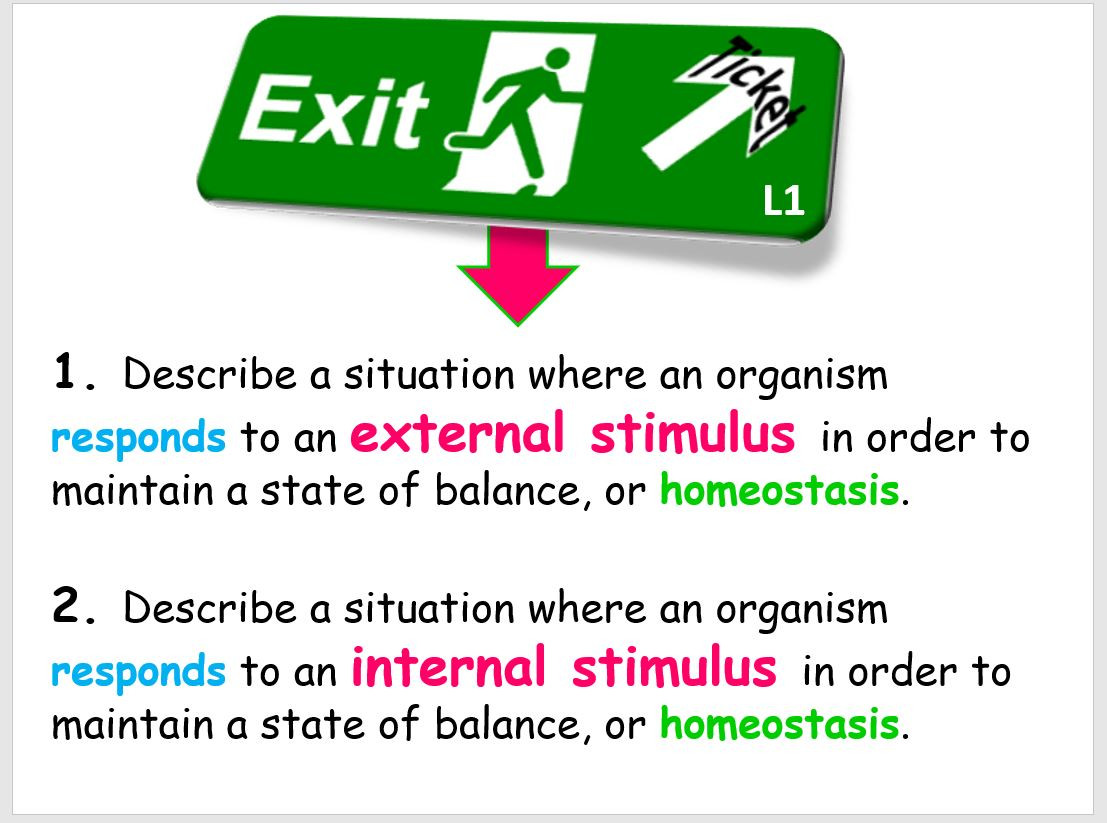 Exit

Ticket

L1

1. Describe a situation where an organism responds to an external stimulus in order to maintain a state of balance, or homeostasis.

2. Describe a situation where an organism responds to an internal stimulus in order to maintain a state of balance, or homeostasis.